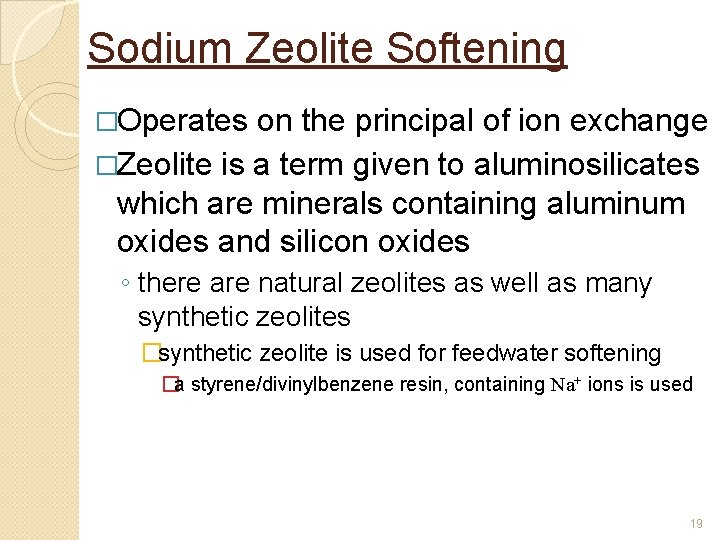 Sodium Zeolite Softening

□Operates on the principal of ion exchange

□Zeolite is a term given to aluminosilicates which are minerals containing aluminum oxides and silicon oxides

◦ there are natural zeolites as well as many synthetic zeolites

□synthetic zeolite is used for feedwater softening

□a styrene/divinylbenzene resin, containing $Na^+$ ions is used

19